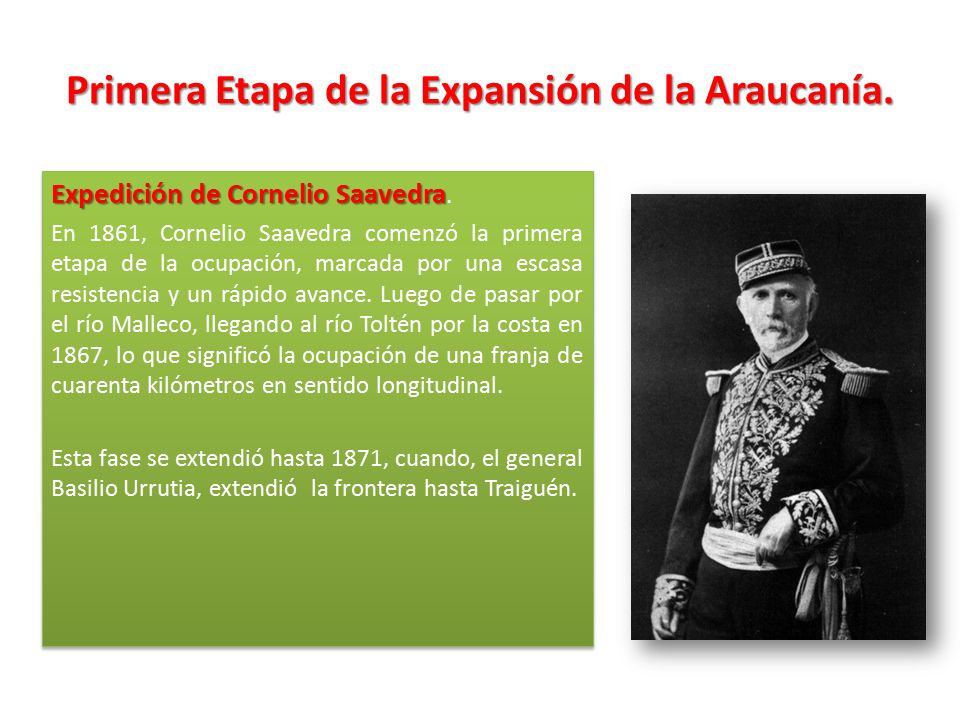 Primera Etapa de la Expansión de la Araucanía.

Expedición de Cornelio Saavedra.

En 1861, Cornelio Saavedra comenzó la primera etapa de la ocupación, marcada por una escasa resistencia y un rápido avance. Luego de pasar por el río Malleco, llegando al río Toltén por la costa en 1867, lo que significó la ocupación de una franja de cuarenta kilómetros en sentido longitudinal.

Esta fase se extendió hasta 1871, cuando, el general Basilio Urrutia, extendió la frontera hasta Traiguén.